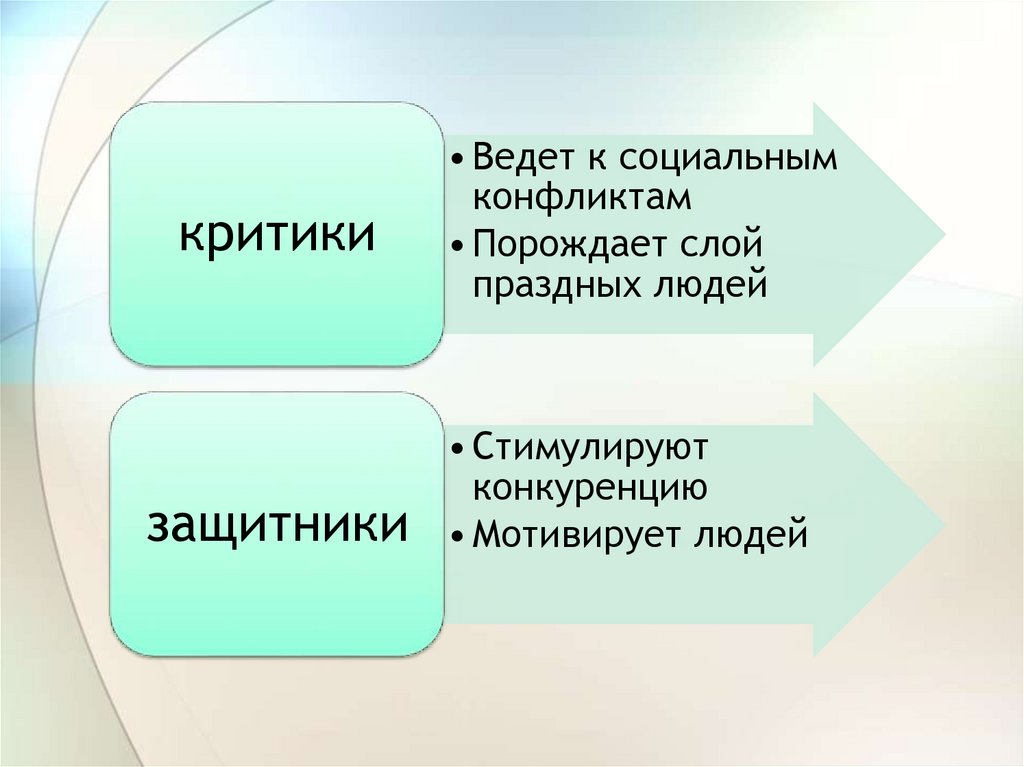 критики

• Ведет к социальным конфликтам
• Порождает слой праздных людей

защитники

• Стимулируют конкуренцию
• Мотивирует людей